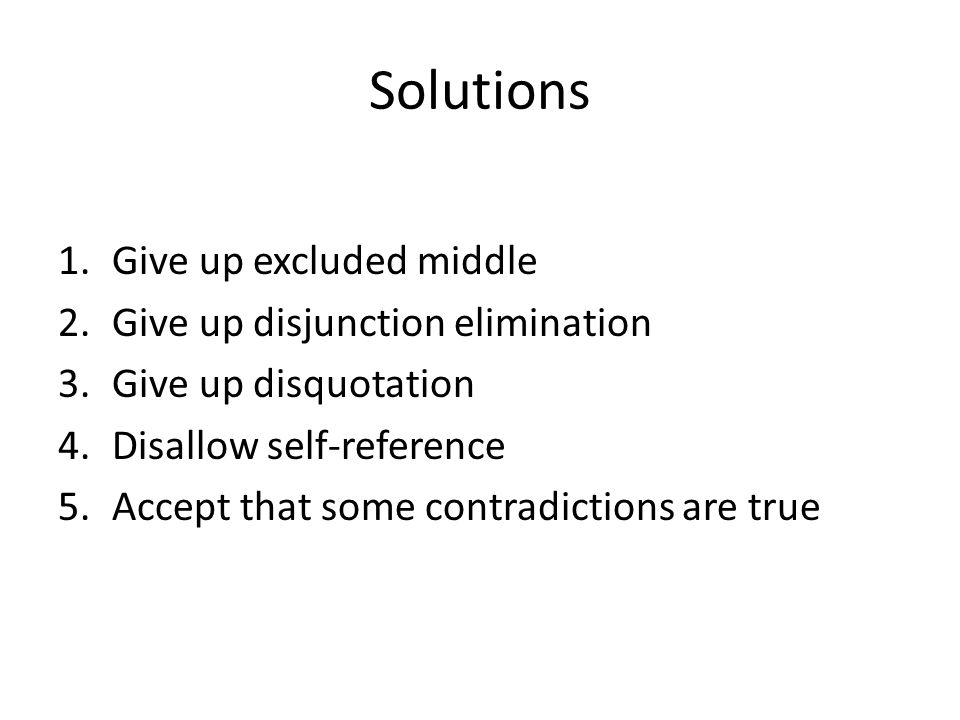 Solutions

1. Give up excluded middle
2. Give up disjunction elimination
3. Give up disquotation
4. Disallow self-reference
5. Accept that some contradictions are true